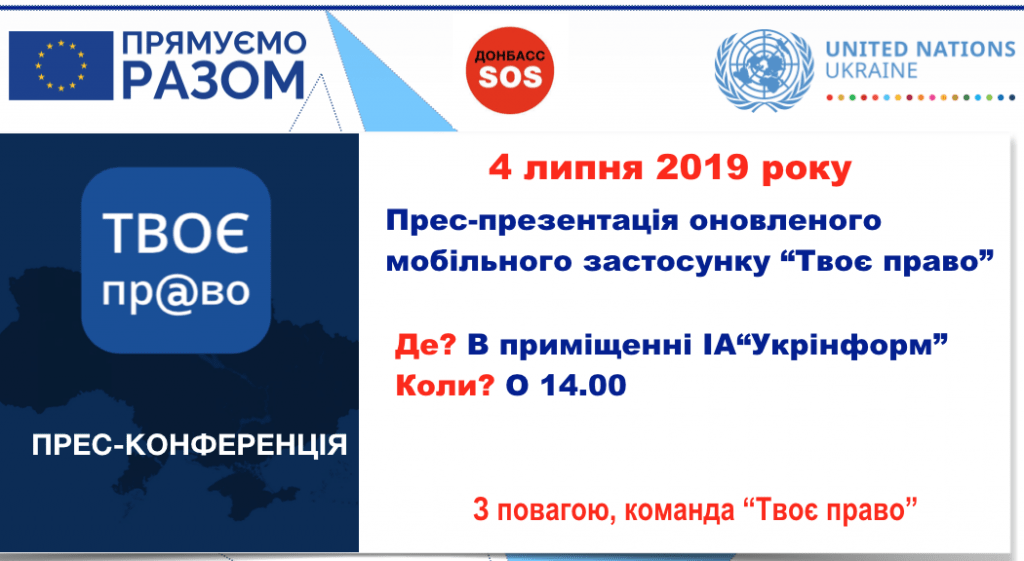 ПРЯМУЄМО РАЗОМ

ДОНБАСС SOS

UNITED NATIONS UKRAINE

ТВОЄ пр@во

ПРЕС-КОНФЕРЕНЦІЯ

4 липня 2019 року

Прес-презентація оновленого мобільного застосунку “Твоє право”

Де? В приміщенні ІА“Укрінформ”
Коли? О 14.00

З повагою, команда “Твоє право”